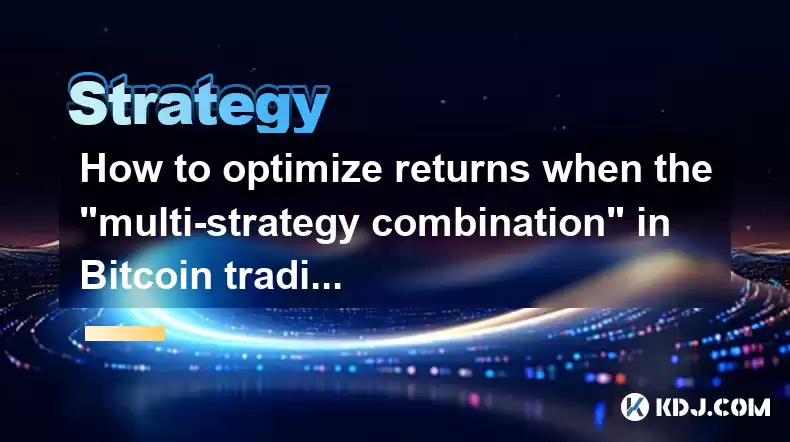 Strategy

How to optimize returns when the "multi-strategy combination" in Bitcoin tradi...

KDJ.COM